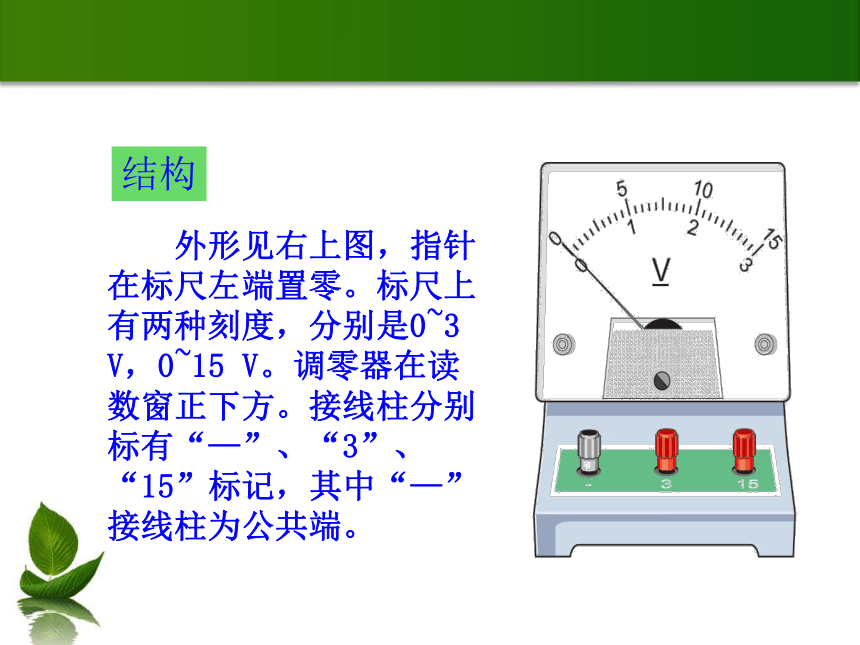 结构

外形见右上图，指针在标尺左端置零。标尺上有两种刻度，分别是0~3 V，0~15 V。调零器在读数窗正下方。接线柱分别标有“—”、“3”、“15”标记，其中“—”接线柱为公共端。

0
5
10
15
0
1
2
3
V
-
3
15